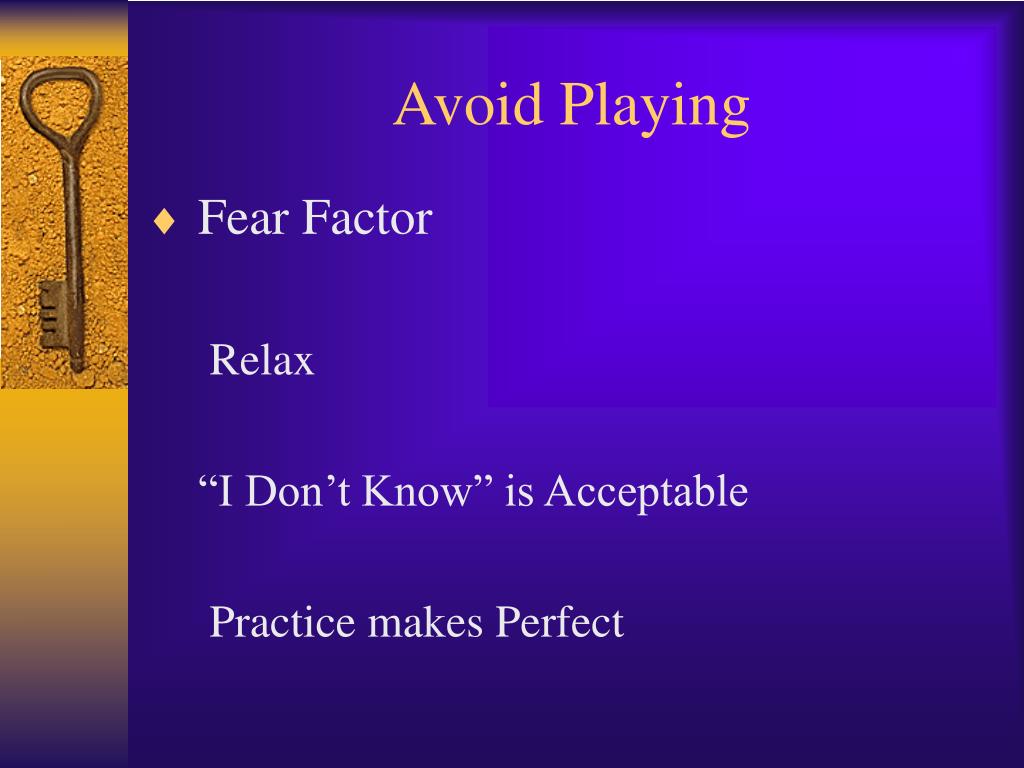 Avoid Playing

♦ Fear Factor

Relax

“I Don’t Know” is Acceptable

Practice makes Perfect